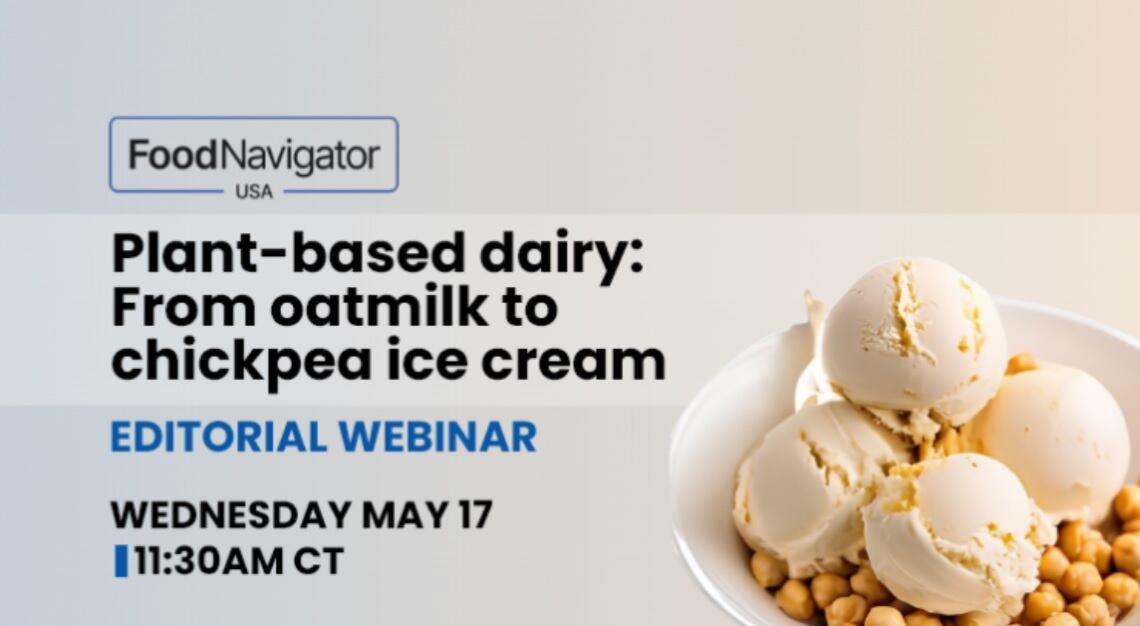 FoodNavigator
USA

Plant-based dairy: From oatmilk to chickpea ice cream

EDITORIAL WEBINAR

WEDNESDAY MAY 17
11:30AM CT